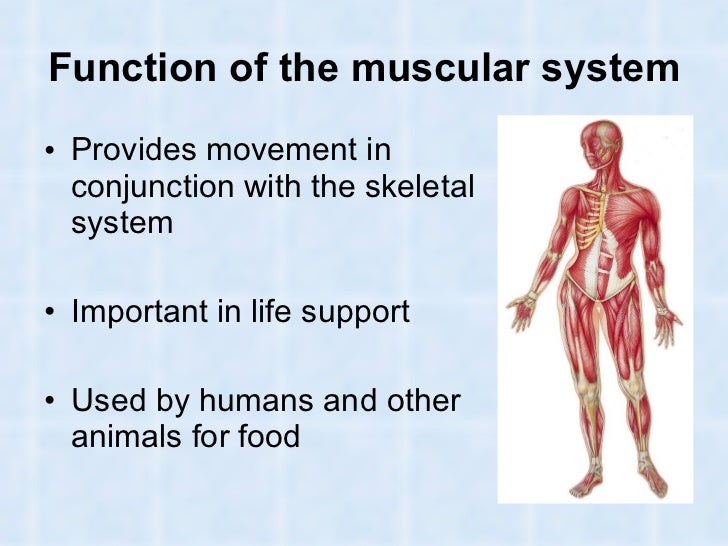 Function of the muscular system

• Provides movement in conjunction with the skeletal system

• Important in life support

• Used by humans and other animals for food